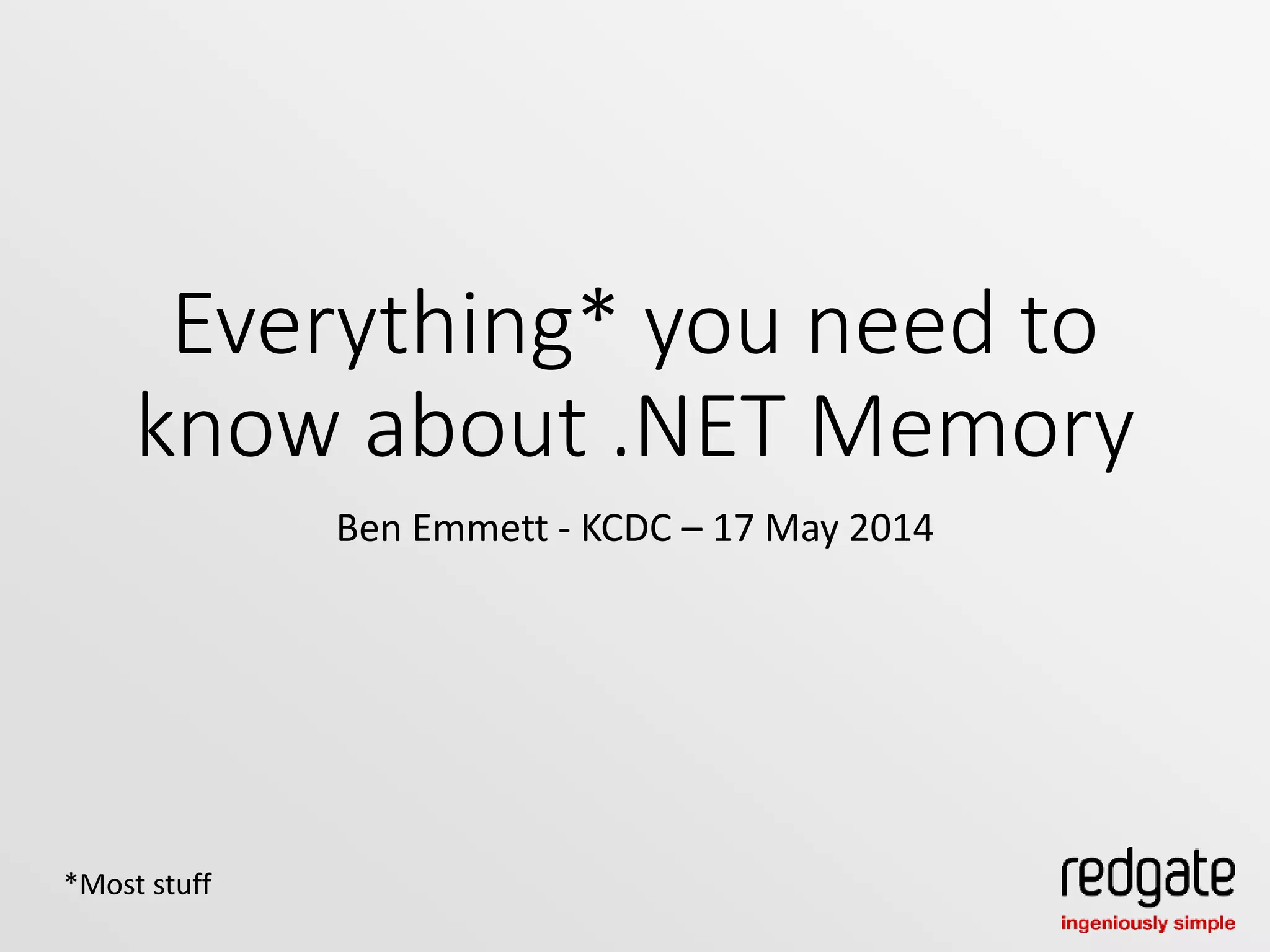 Everything* you need to know about .NET Memory

Ben Emmett - KCDC – 17 May 2014

*Most stuff

redgate
ingeniously simple